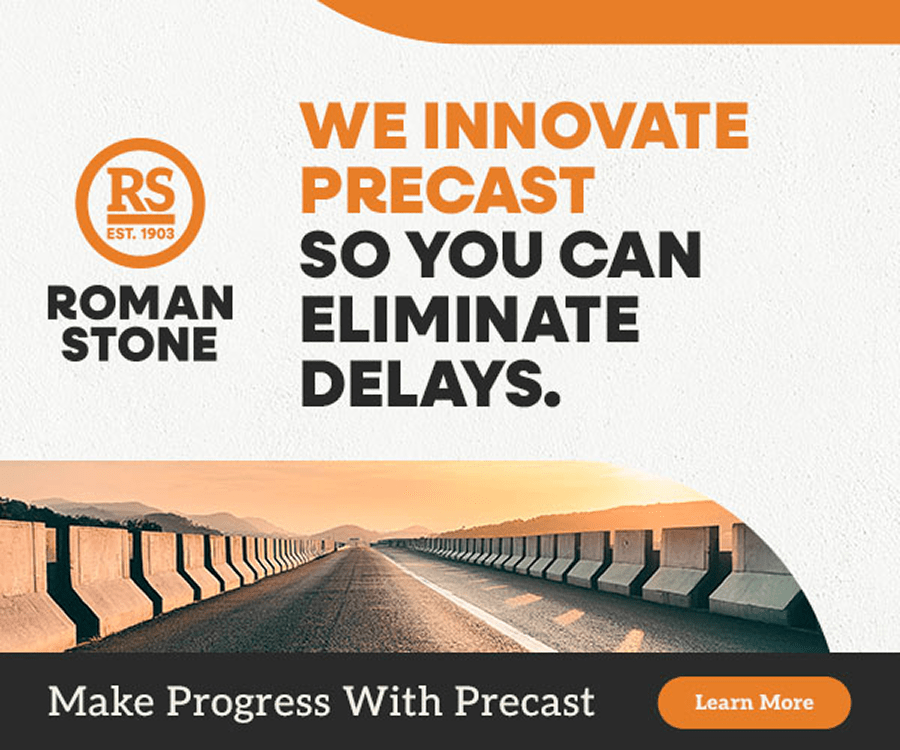 RS
EST. 1903

ROMAN STONE

WE INNOVATE PRECAST SO YOU CAN ELIMINATE DELAYS.

Make Progress With Precast

Learn More